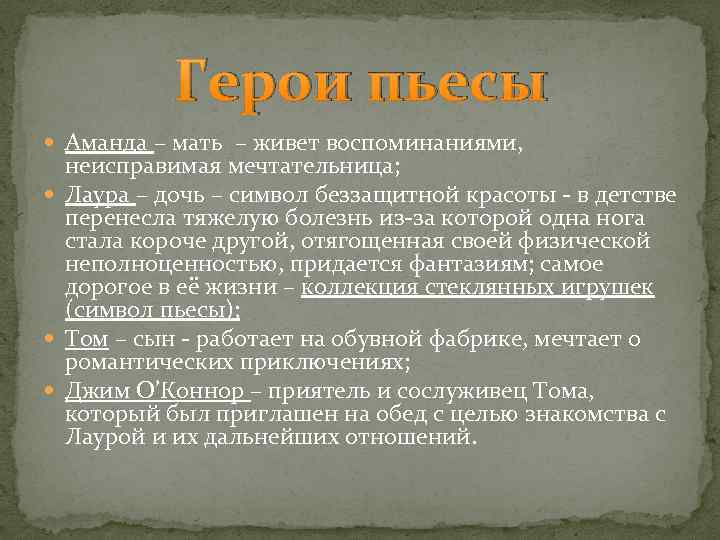 Герои пьесы

Аманда – мать – живет воспоминаниями, неисправимая мечтательница;

Лаура – дочь – символ беззащитной красоты - в детстве перенесла тяжелую болезнь из-за которой одна нога стала короче другой, отягощенная своей физической неполноценностью, придается фантазиям; самое дорогое в её жизни – коллекция стеклянных игрушек (символ пьесы);

Том – сын - работает на обувной фабрике, мечтает о романтических приключениях;

Джим О'Коннор – приятель и сослуживец Тома, который был приглашен на обед с целью знакомства с Лаурой и их дальнейших отношений.